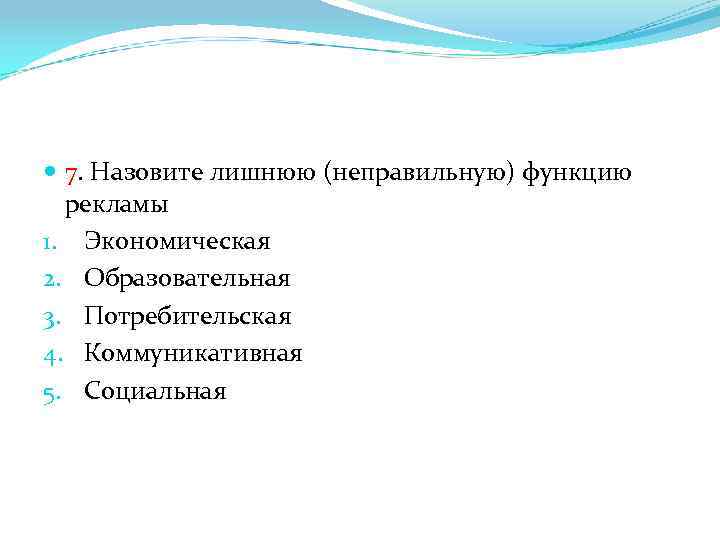 7. Назовите лишнюю (неправильную) функцию рекламы

1. Экономическая
2. Образовательная
3. Потребительская
4. Коммуникативная
5. Социальная